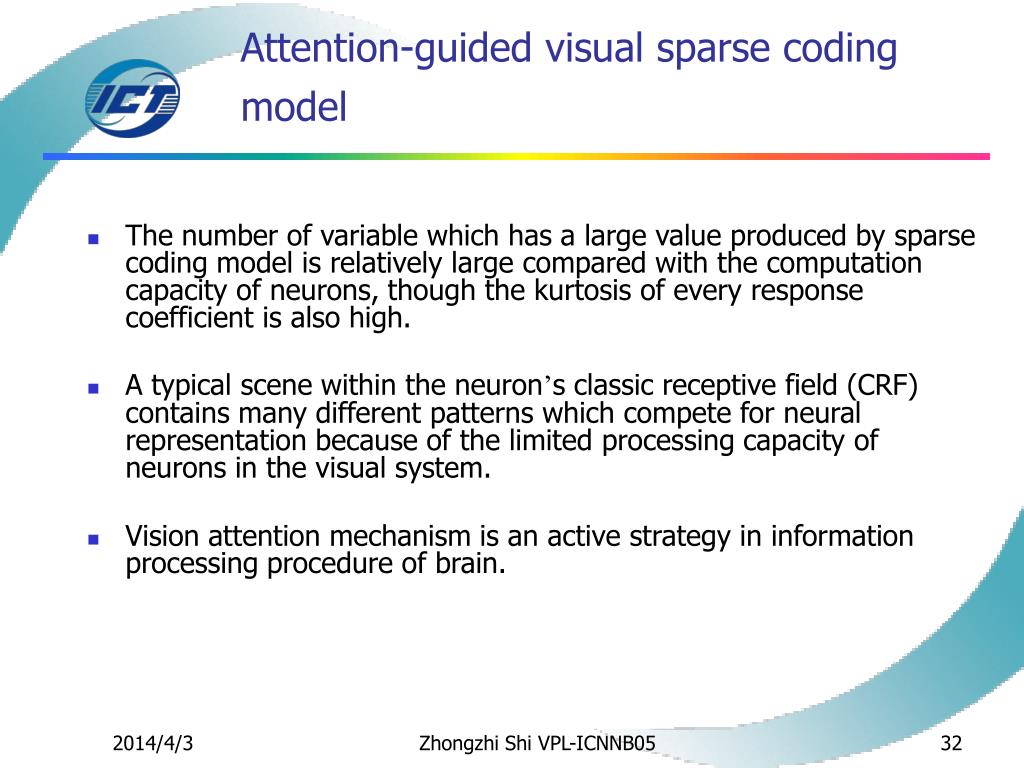 ICT

Attention-guided visual sparse coding model

- The number of variable which has a large value produced by sparse coding model is relatively large compared with the computation capacity of neurons, though the kurtosis of every response coefficient is also high.
- A typical scene within the neuron’s classic receptive field (CRF) contains many different patterns which compete for neural representation because of the limited processing capacity of neurons in the visual system.
- Vision attention mechanism is an active strategy in information processing procedure of brain.

2014/4/3 Zhongzhi Shi VPL-ICNNB05 32